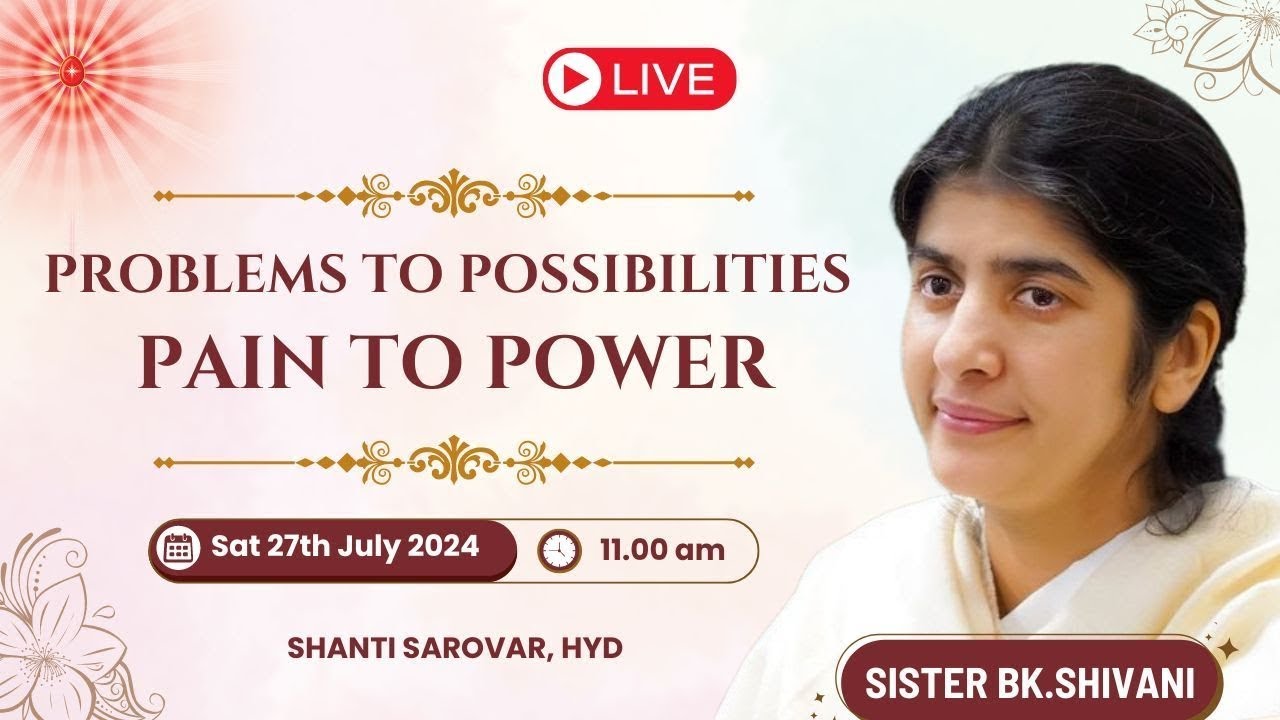 LIVE

PROBLEMS TO POSSIBILITIES
PAIN TO POWER

Sat 27th July 2024

11.00 am

SHANTI SAROVAR, HYD

SISTER BK.SHIVANI